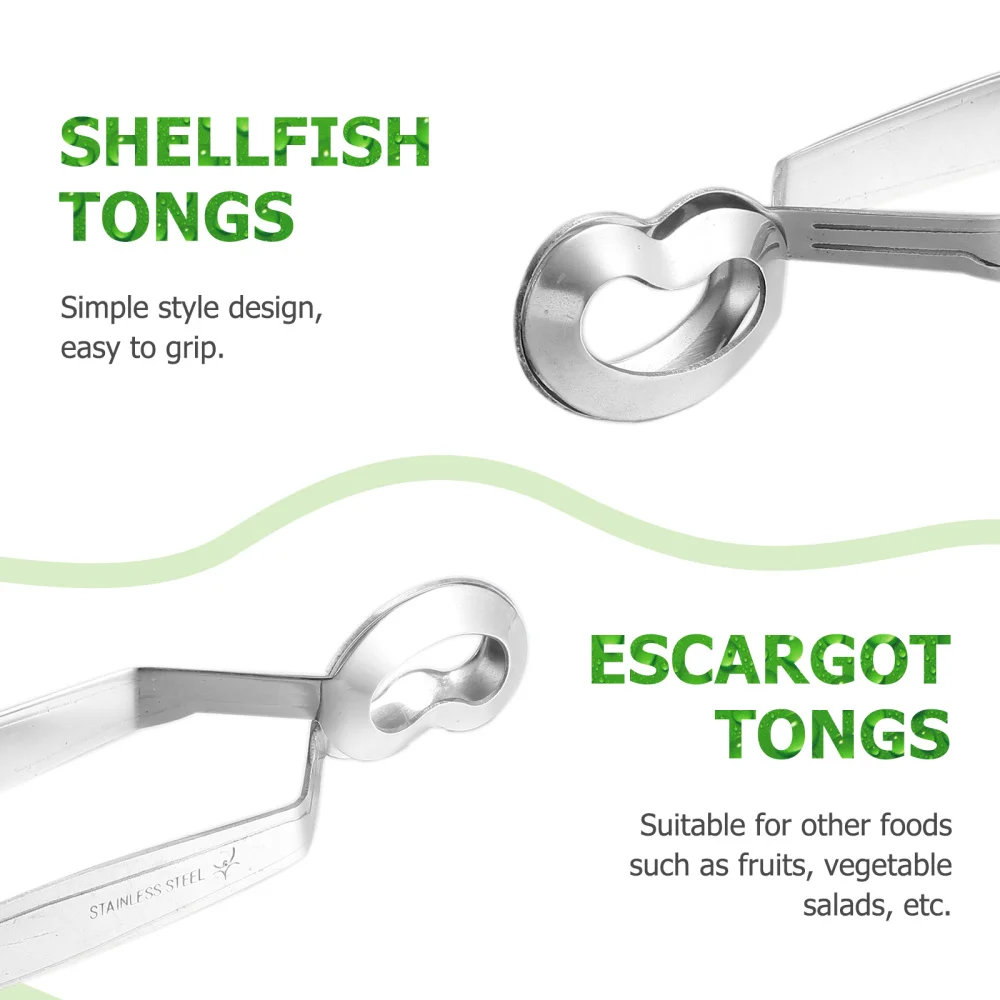 SHELLFISH TONGS

Simple style design, easy to grip.

ESCARGOT TONGS

Suitable for other foods such as fruits, vegetable salads, etc.

STAINLESS STEEL